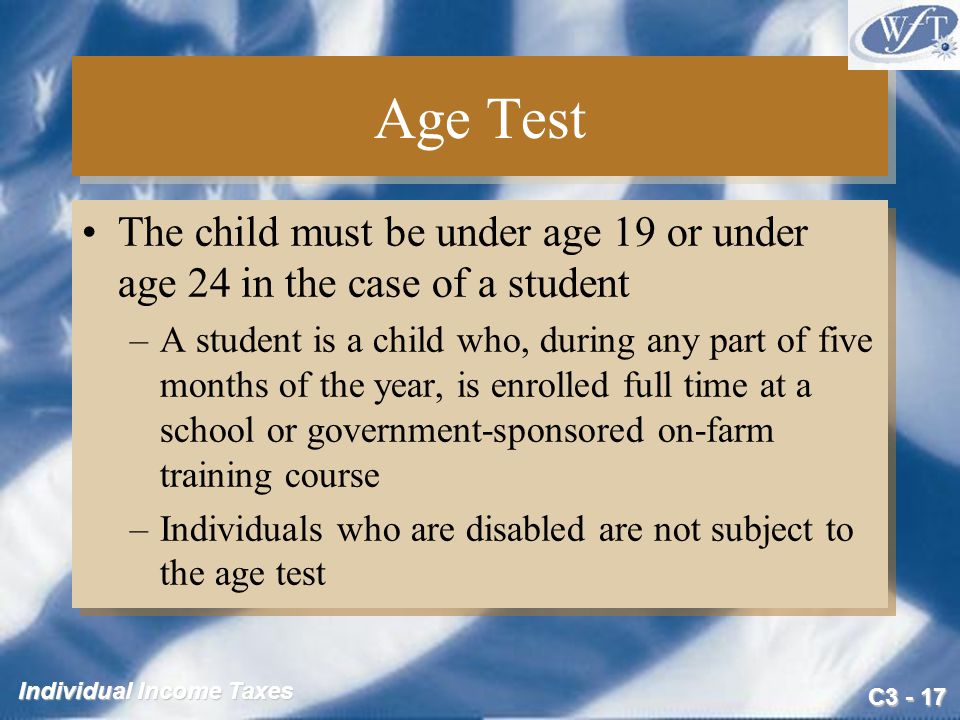 WFT

Age Test

• The child must be under age 19 or under age 24 in the case of a student

– A student is a child who, during any part of five months of the year, is enrolled full time at a school or government-sponsored on-farm training course

– Individuals who are disabled are not subject to the age test

Individual Income Taxes

C3 - 17